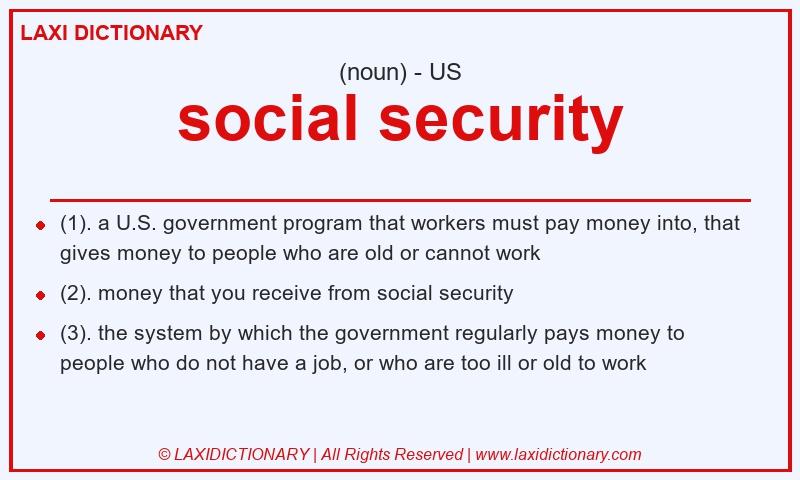 LAXI DICTIONARY

(noun) - US

social security

- (1). a U.S. government program that workers must pay money into, that gives money to people who are old or cannot work
- (2). money that you receive from social security
- (3). the system by which the government regularly pays money to people who do not have a job, or who are too ill or old to work

© LAXIDICTIONARY | All Rights Reserved | www.laxidictionary.com